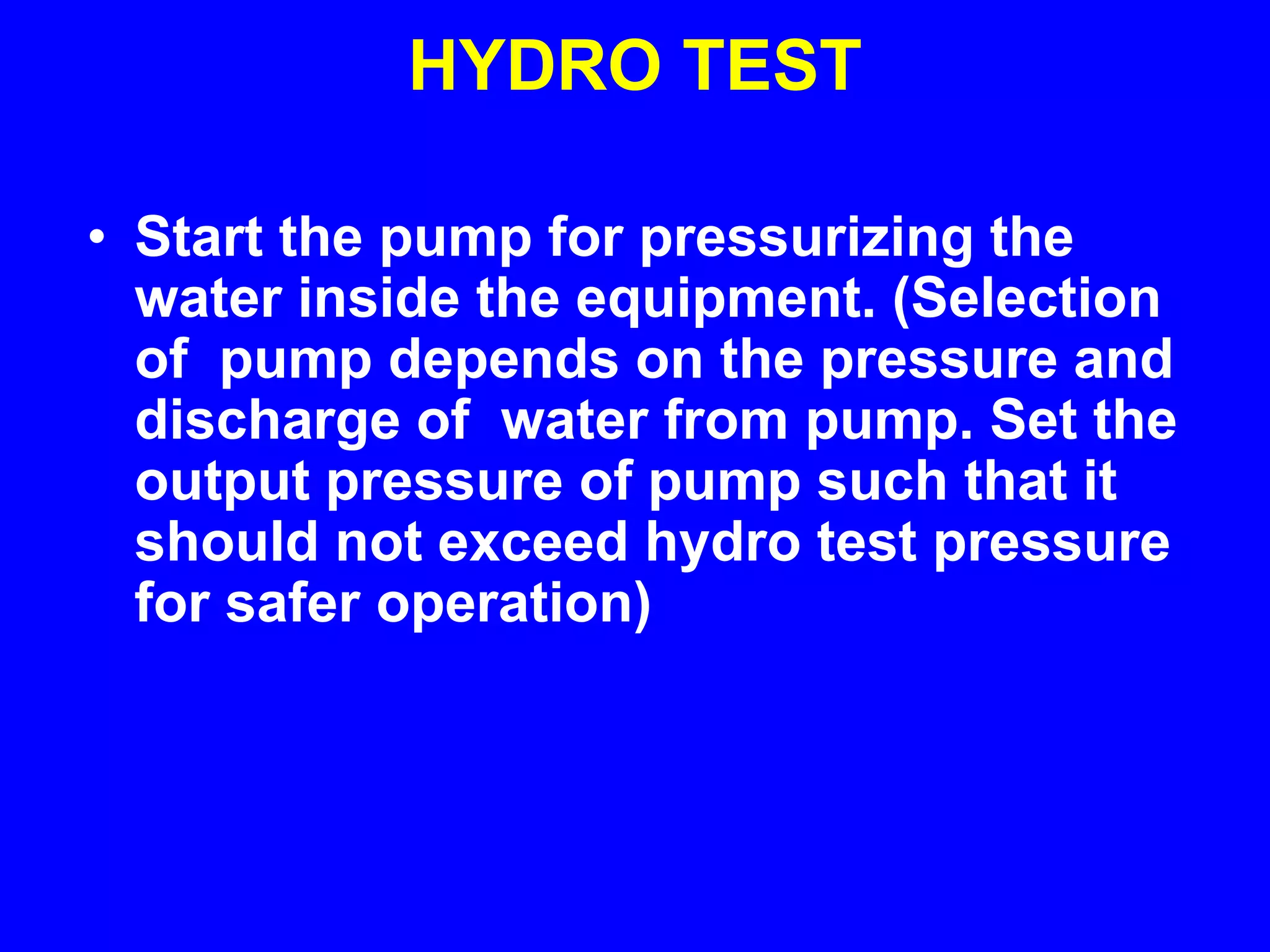 HYDRO TEST

• Start the pump for pressurizing the water inside the equipment. (Selection of pump depends on the pressure and discharge of water from pump. Set the output pressure of pump such that it should not exceed hydro test pressure for safer operation)